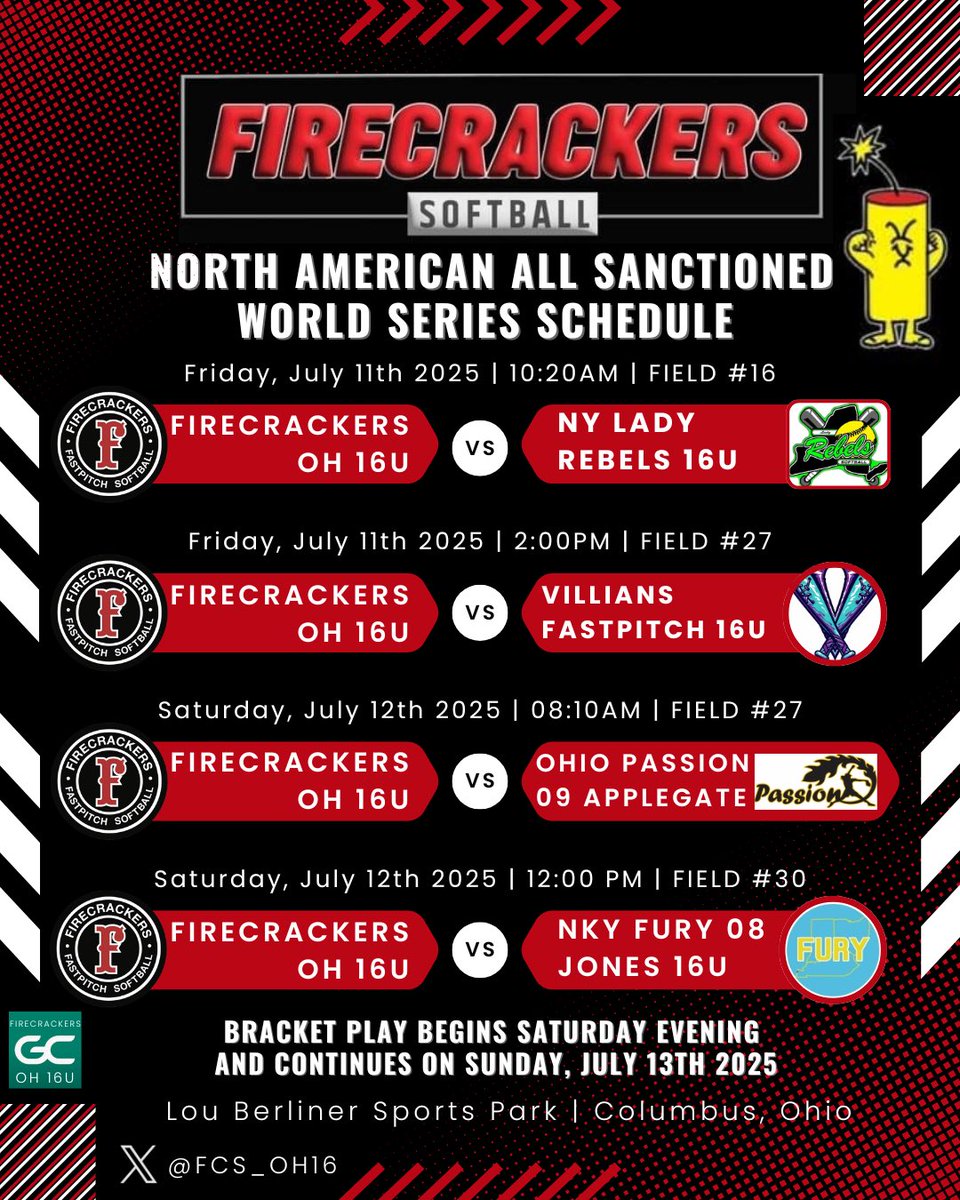 FIRECRACKERS
SOFTBALL

NORTH AMERICAN ALL SANCTIONED WORLD SERIES SCHEDULE

Friday, July 11th 2025 | 10:20AM | FIELD #16

FIRECRACKERS FASTPITCH SOFTBALL F
FIRECRACKERS OH 16U
VS
NY LADY REBELS 16U
Rebels SOFTBALL

Friday, July 11th 2025 | 2:00PM | FIELD #27

FIRECRACKERS FASTPITCH SOFTBALL F
FIRECRACKERS OH 16U
VS
VILLIANS FASTPITCH 16U

Saturday, July 12th 2025 | 08:10AM | FIELD #27

FIRECRACKERS FASTPITCH SOFTBALL F
FIRECRACKERS OH 16U
VS
OHIO PASSION 09 APPLEGATE
Passion

Saturday, July 12th 2025 | 12:00 PM | FIELD #30

FIRECRACKERS FASTPITCH SOFTBALL F
FIRECRACKERS OH 16U
VS
NKY FURY 08 JONES 16U
FURY

FIRECRACKERS GC OH 16U

BRACKET PLAY BEGINS SATURDAY EVENING AND CONTINUES ON SUNDAY, JULY 13TH 2025

Lou Berliner Sports Park | Columbus, Ohio

@FCS_OH16